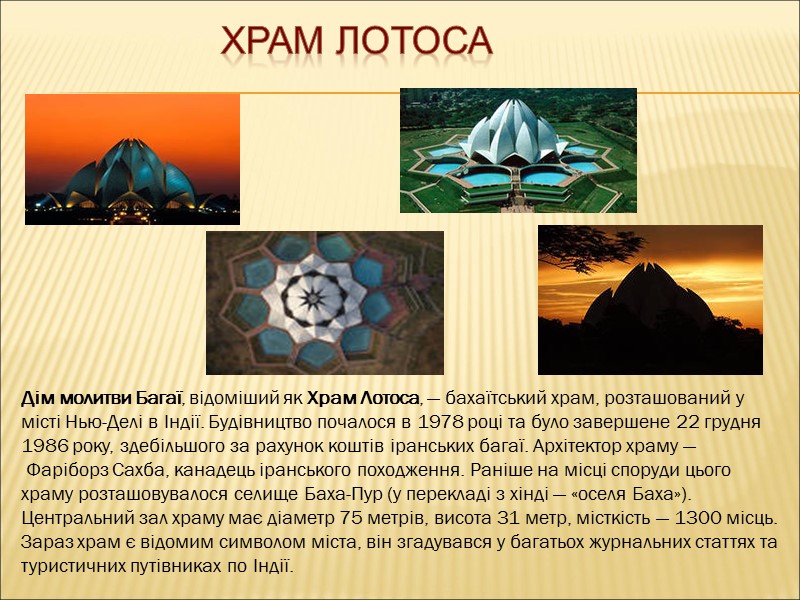 ХРАМ ЛОТОСА

Дім молитви Багаї, відоміший як Храм Лотоса, — бахаїтський храм, розташований у місті Нью-Делі в Індії. Будівництво почалося в 1978 році та було завершене 22 грудня 1986 року, здебільшого за рахунок коштів іранських багаї. Архітектор храму — Фаріборз Сахба, канадець іранського походження. Раніше на місці споруди цього храму розташовувалося селище Баха-Пур (у перекладі з хінді — «оселя Баха»). Центральний зал храму має діаметр 75 метрів, висота 31 метр, місткість — 1300 місць. Зараз храм є відомим символом міста, він згадувався у багатьох журнальних статтях та туристичних путівниках по Індії.